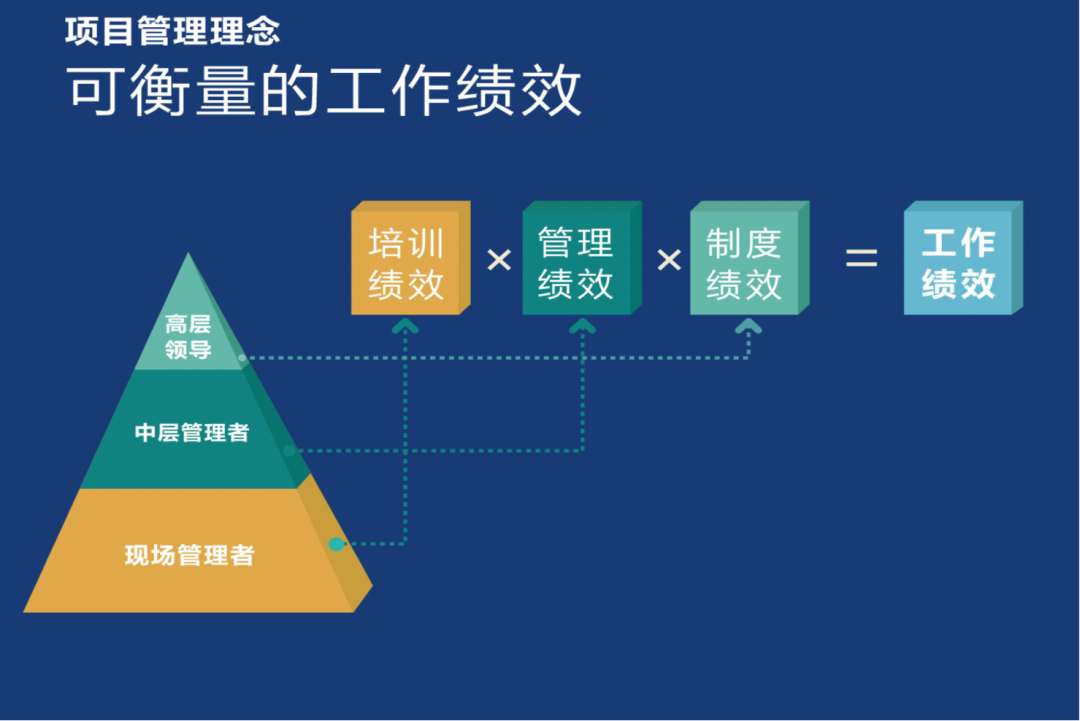 项目管理理念
可衡量的工作绩效

培训绩效 × 管理绩效 × 制度绩效 = 工作绩效

高层领导
中层管理者
现场管理者